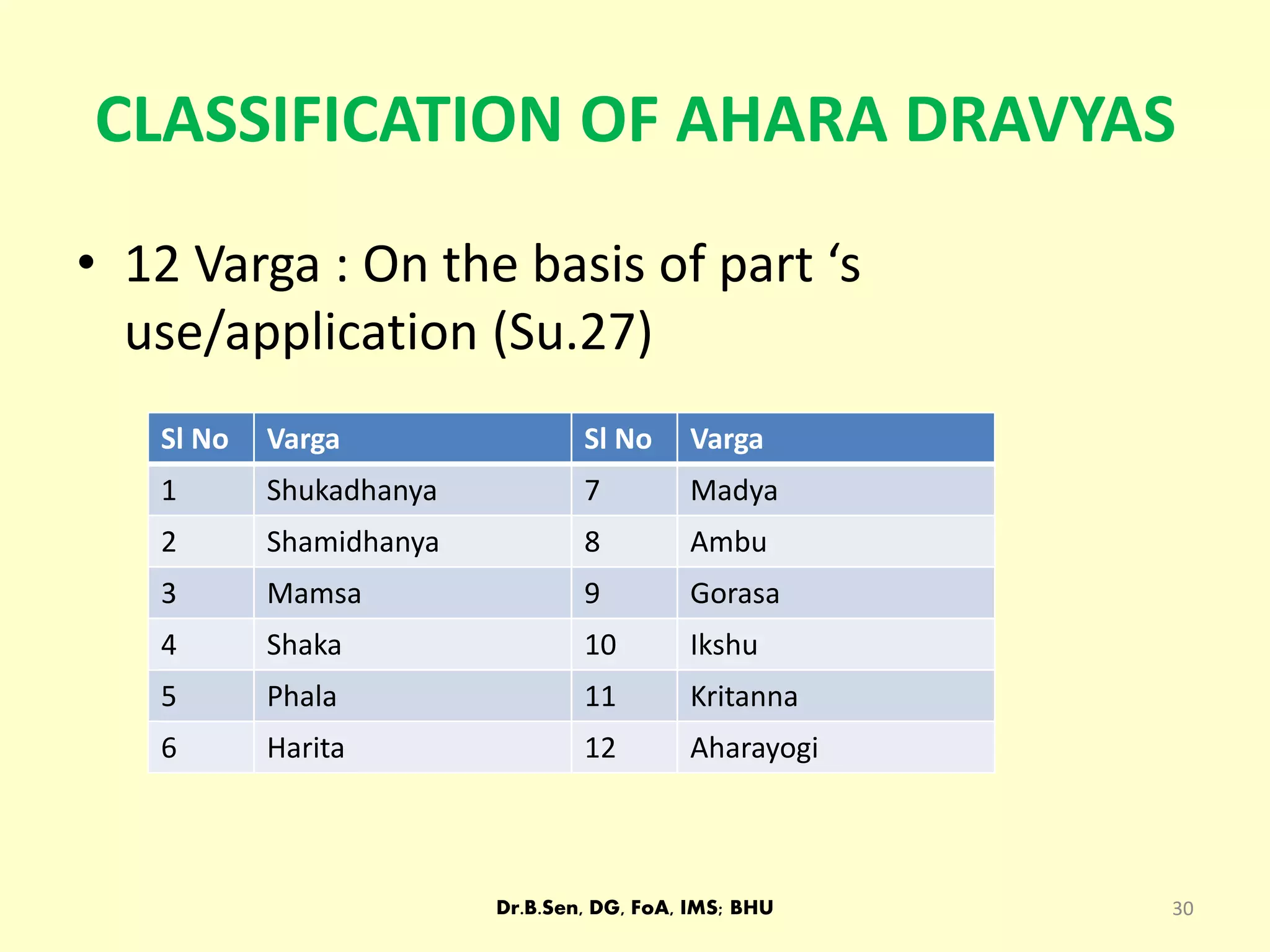 CLASSIFICATION OF AHARA DRAVYAS

• 12 Varga : On the basis of part ‘s use/application (Su.27)

| Sl No | Varga | Sl No | Varga |
|---|---|---|---|
| 1 | Shukadhanya | 7 | Madya |
| 2 | Shamidhanya | 8 | Ambu |
| 3 | Mamsa | 9 | Gorasa |
| 4 | Shaka | 10 | Ikshu |
| 5 | Phala | 11 | Kritanna |
| 6 | Harita | 12 | Aharayogi |

Dr.B.Sen, DG, FoA, IMS; BHU

30